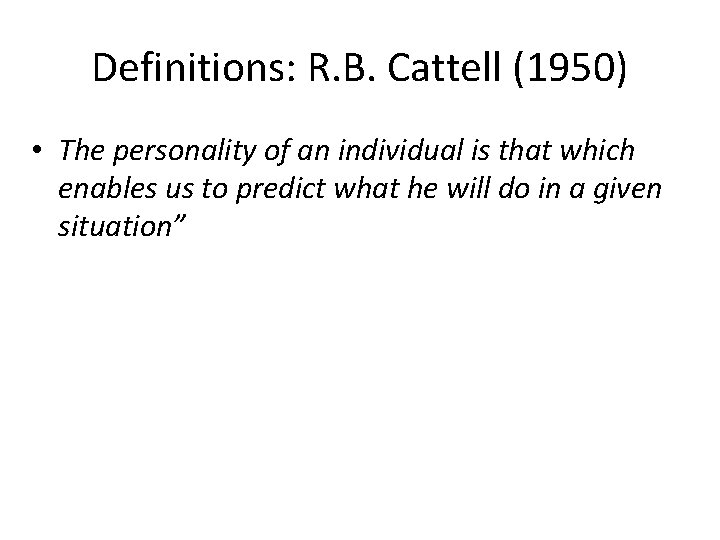 Definitions: R.B. Cattell (1950)

• The personality of an individual is that which enables us to predict what he will do in a given situation”